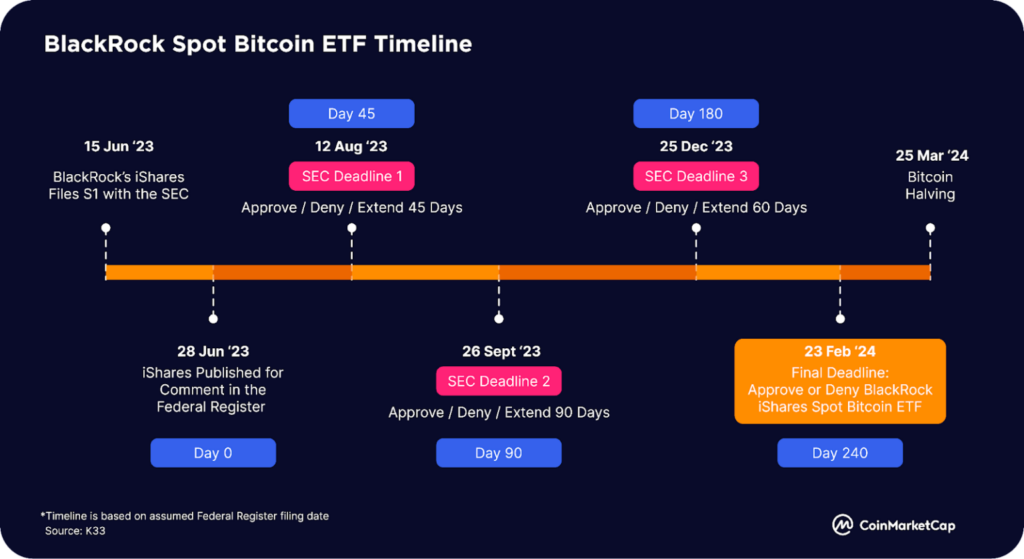 BlackRock Spot Bitcoin ETF Timeline

15 Jun '23
BlackRock's iShares Files S1 with the SEC

Day 45
12 Aug '23
SEC Deadline 1
Approve / Deny / Extend 45 Days

Day 180
25 Dec '23
SEC Deadline 3
Approve / Deny / Extend 60 Days

25 Mar '24
Bitcoin Halving

28 Jun '23
iShares Published for Comment in the Federal Register
Day 0

26 Sept '23
SEC Deadline 2
Approve / Deny / Extend 90 Days
Day 90

23 Feb '24
Final Deadline: Approve or Deny BlackRock iShares Spot Bitcoin ETF
Day 240

*Timeline is based on assumed Federal Register filing date
Source: K33

CoinMarketCap